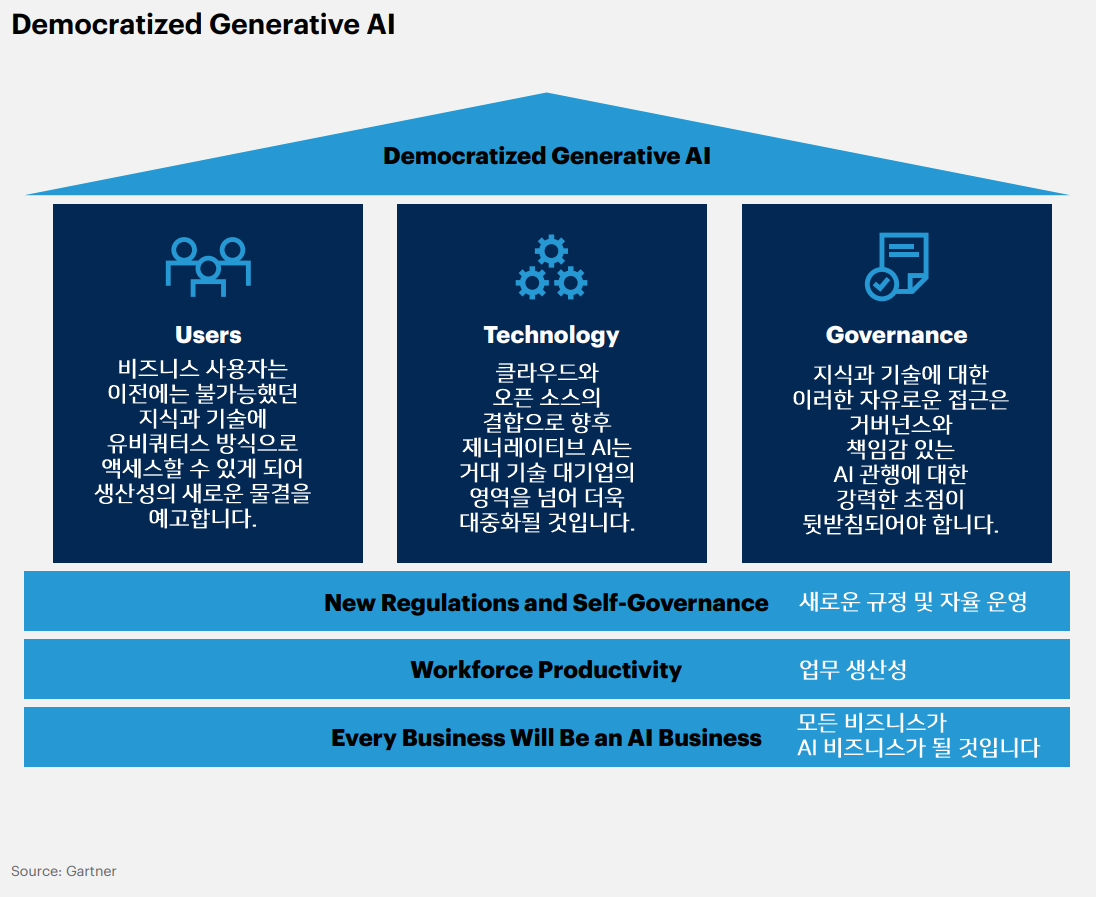 Democratized Generative AI

Democratized Generative AI

Users
비즈니스 사용자는 이전에는 불가능했던 지식과 기술에 유비쿼터스 방식으로 액세스할 수 있게 되어 생산성의 새로운 물결을 예고합니다.

Technology
클라우드와 오픈 소스의 결합으로 향후 제너레이티브 AI는 거대 기술 대기업의 영역을 넘어 더욱 대중화될 것입니다.

Governance
지식과 기술에 대한 이러한 자유로운 접근은 거버넌스와 책임감 있는 AI 관행에 대한 강력한 초점이 뒷받침되어야 합니다.

New Regulations and Self-Governance 새로운 규정 및 자율 운영

Workforce Productivity 업무 생산성

Every Business Will Be an AI Business 모든 비즈니스가 AI 비즈니스가 될 것입니다

Source: Gartner